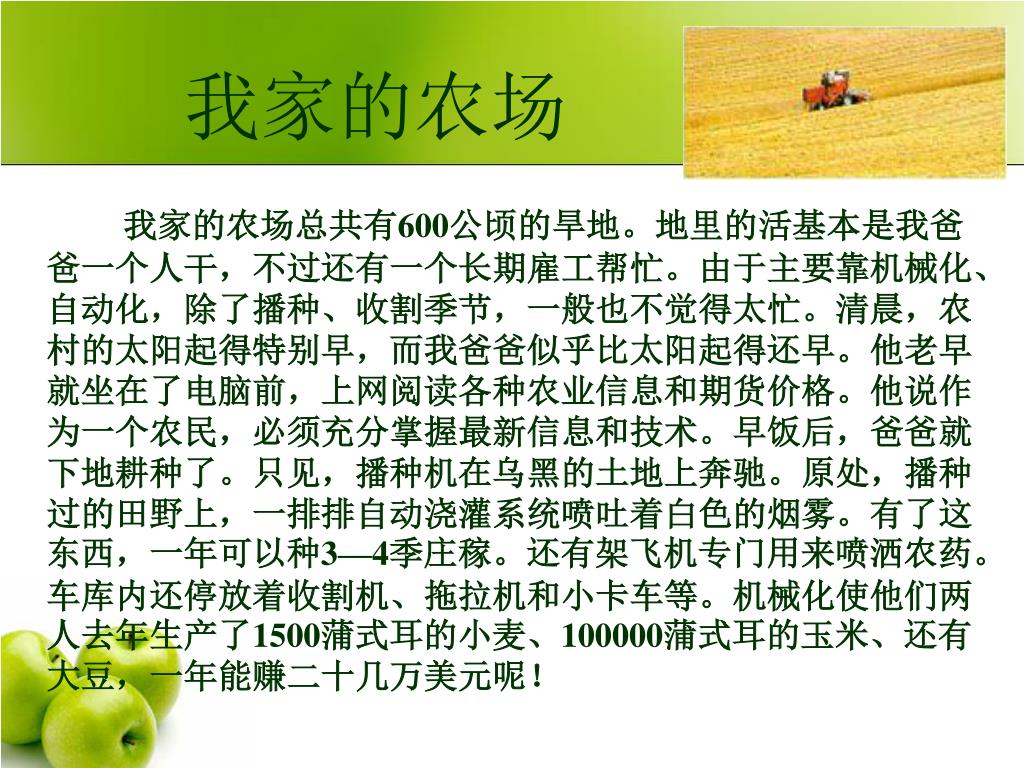 我家的农场

我家的农场总共有600公顷的旱地。地里的活基本是我爸爸一个人干，不过还有一个长期雇工帮忙。由于主要靠机械化、自动化，除了播种、收割季节，一般也不觉得太忙。清晨，农村的太阳起得特别早，而我爸爸似乎比太阳起得还早。他老早就坐在了电脑前，上网阅读各种农业信息和期货价格。他说作为一个农民，必须充分掌握最新信息和技术。早饭后，爸爸就下地耕种了。只见，播种机在乌黑的土地上奔驰。原处，播种过的田野上，一排排自动浇灌系统喷吐着白色的烟雾。有了这东西，一年可以种3—4季庄稼。还有架飞机专门用来喷洒农药。车库内还停放着收割机、拖拉机和小卡车等。机械化使他们两人去年生产了1500蒲式耳的小麦、100000蒲式耳的玉米、还有大豆，一年能赚二十几万美元呢！